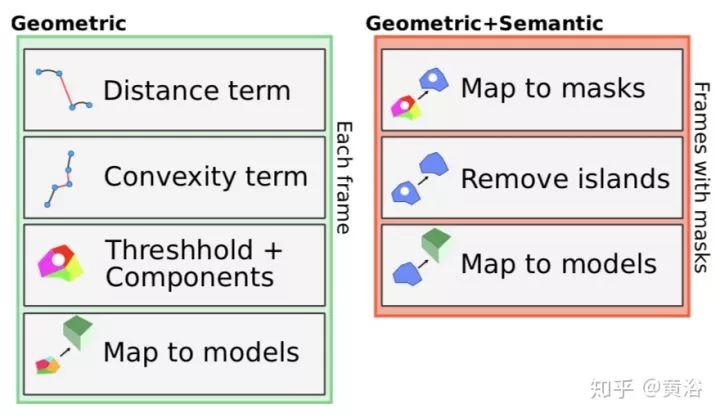 Geometric

Distance term

Convexity term

Threshhold + Components

Map to models

Each frame

Geometric+Semantic

Map to masks

Remove islands

Map to models

Frames with masks

知乎 @黄浴